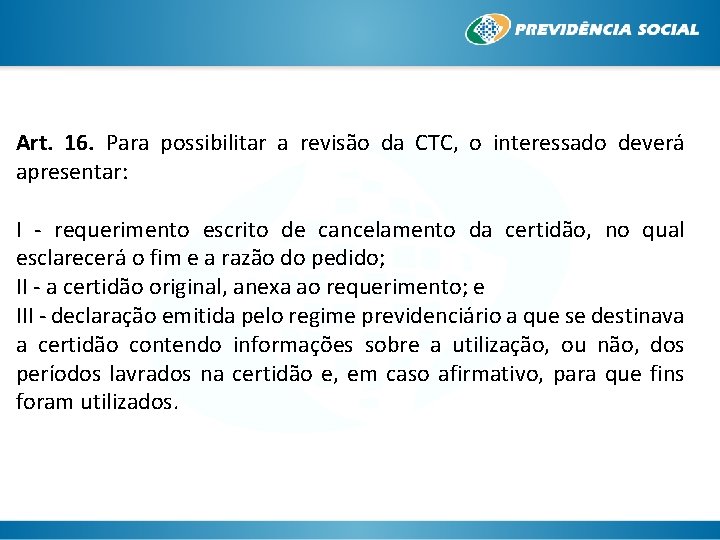 PREVIDÊNCIA SOCIAL

Art. 16. Para possibilitar a revisão da CTC, o interessado deverá apresentar:

I - requerimento escrito de cancelamento da certidão, no qual esclarecerá o fim e a razão do pedido;
II - a certidão original, anexa ao requerimento; e
III - declaração emitida pelo regime previdenciário a que se destinava a certidão contendo informações sobre a utilização, ou não, dos períodos lavrados na certidão e, em caso afirmativo, para que fins foram utilizados.